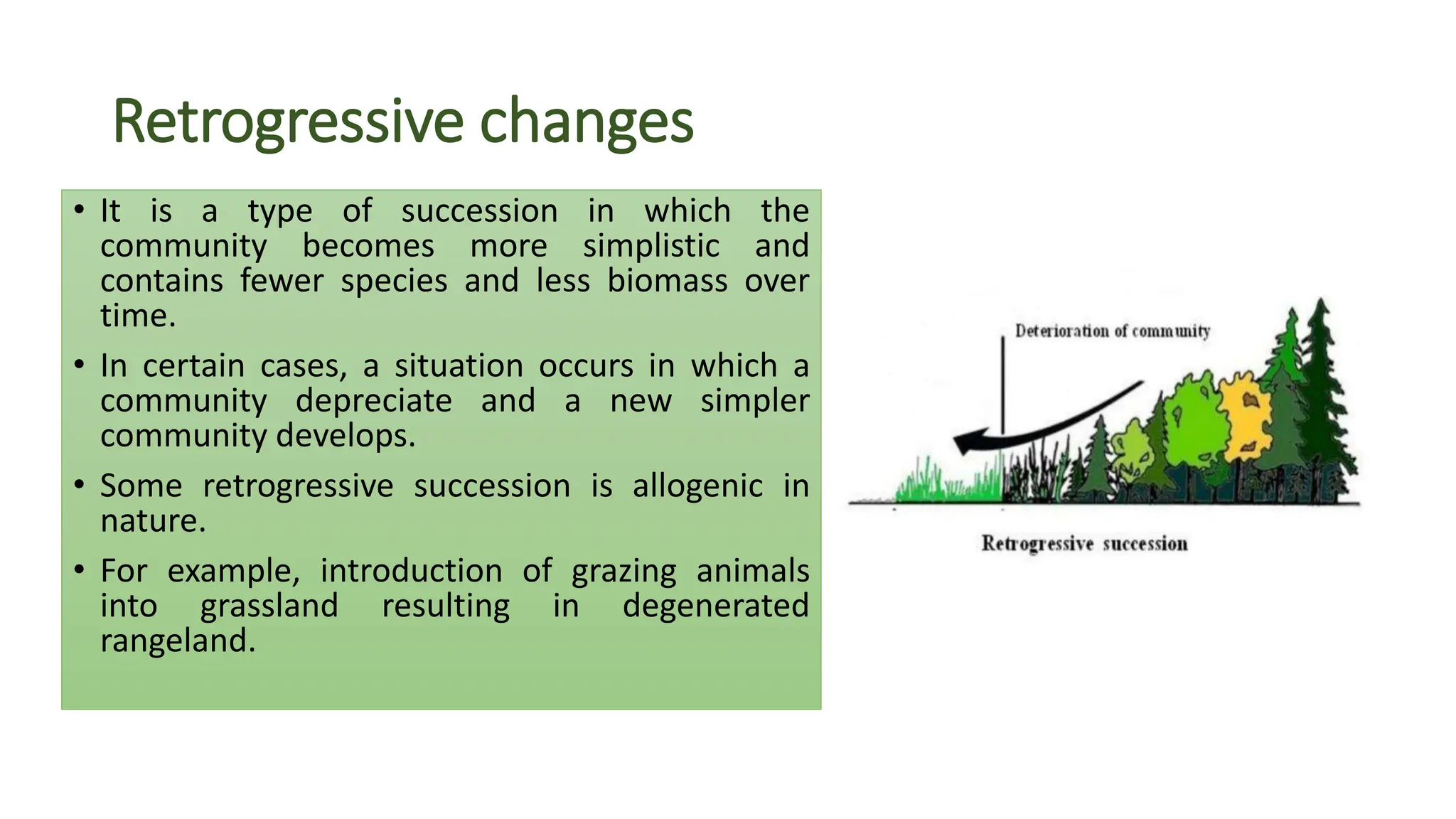 Retrogressive changes

• It is a type of succession in which the community becomes more simplistic and contains fewer species and less biomass over time.

• In certain cases, a situation occurs in which a community depreciate and a new simpler community develops.

• Some retrogressive succession is allogenic in nature.

• For example, introduction of grazing animals into grassland resulting in degenerated rangeland.

Deterioration of community

Retrogressive succession